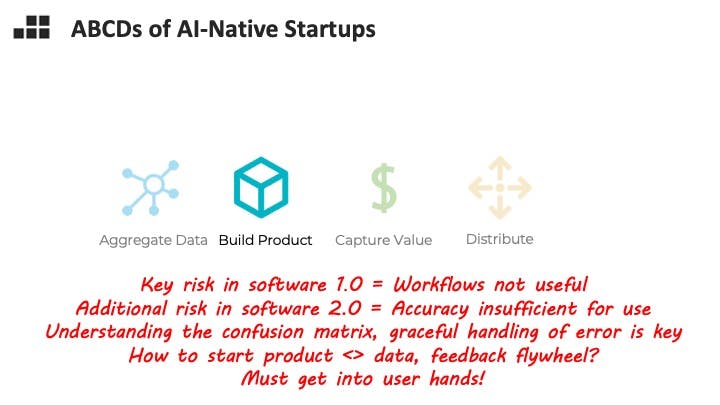 ABCDs of AI-Native Startups

Aggregate Data
Build Product
Capture Value
Distribute

Key risk in software 1.0 = Workflows not useful
Additional risk in software 2.0 = Accuracy insufficient for use
Understanding the confusion matrix, graceful handling of error is key
How to start product <> data, feedback flywheel?
Must get into user hands!